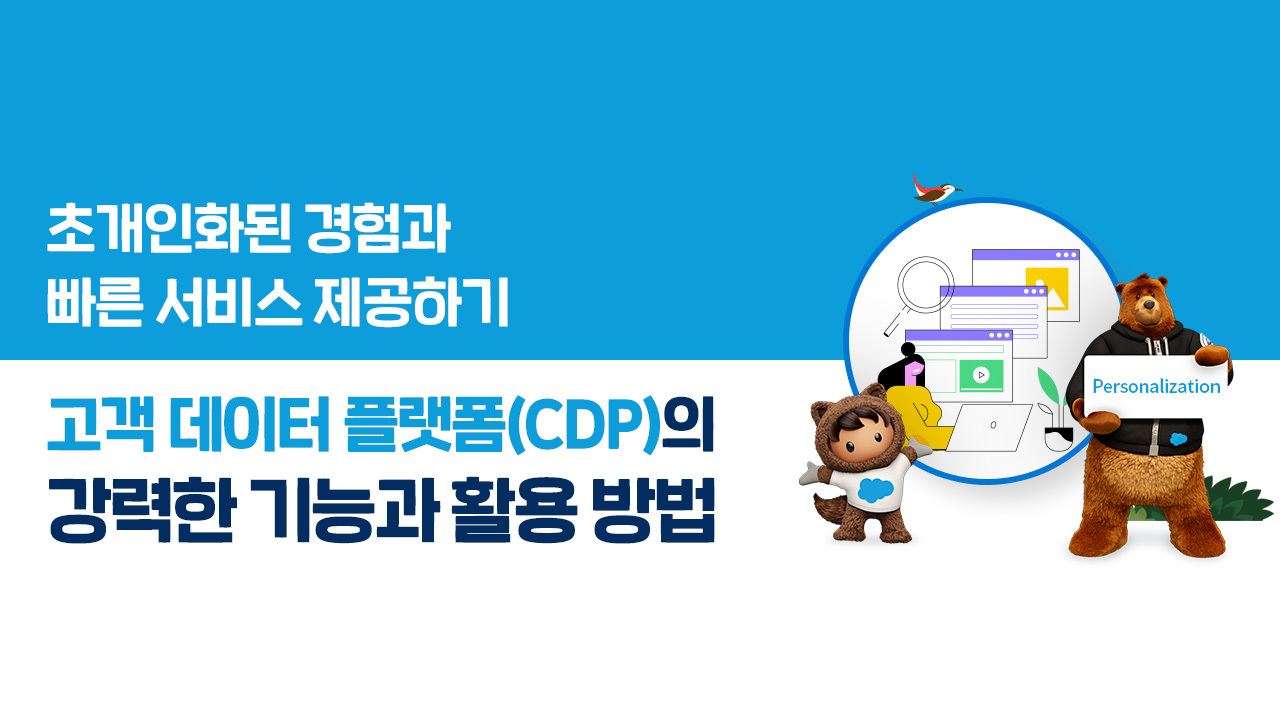 초개인화된 경험과
빠른 서비스 제공하기

고객 데이터 플랫폼(CDP)의
강력한 기능과 활용 방법

Personalization